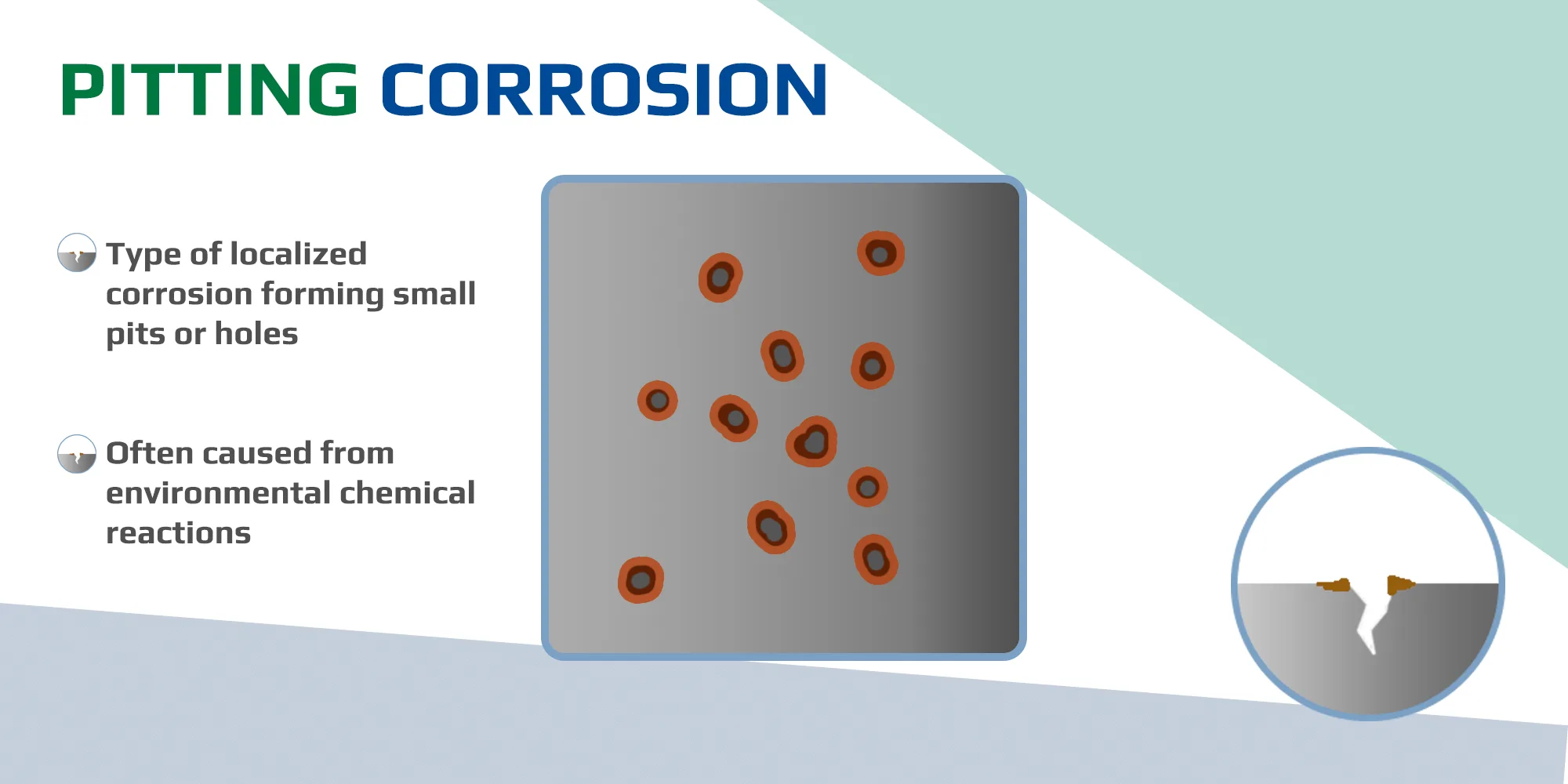 PITTING CORROSION

Type of localized corrosion forming small pits or holes

Often caused from environmental chemical reactions